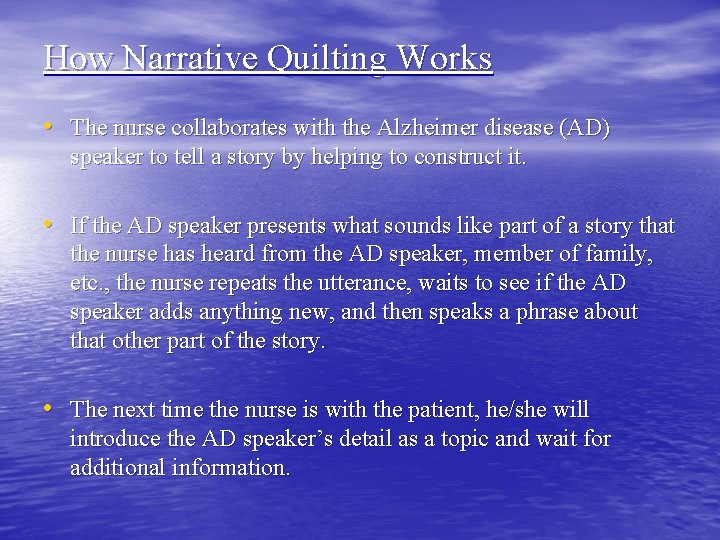 How Narrative Quilting Works

• The nurse collaborates with the Alzheimer disease (AD) speaker to tell a story by helping to construct it.

• If the AD speaker presents what sounds like part of a story that the nurse has heard from the AD speaker, member of family, etc., the nurse repeats the utterance, waits to see if the AD speaker adds anything new, and then speaks a phrase about that other part of the story.

• The next time the nurse is with the patient, he/she will introduce the AD speaker's detail as a topic and wait for additional information.